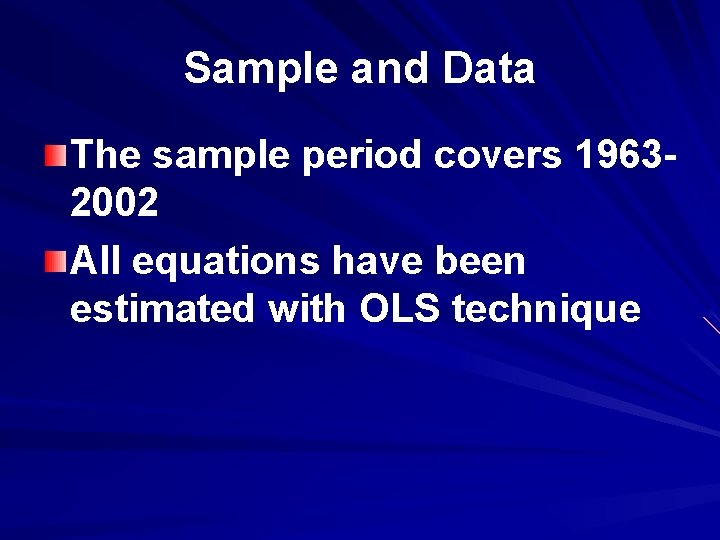 Sample and Data

The sample period covers 1963-2002

All equations have been estimated with OLS technique